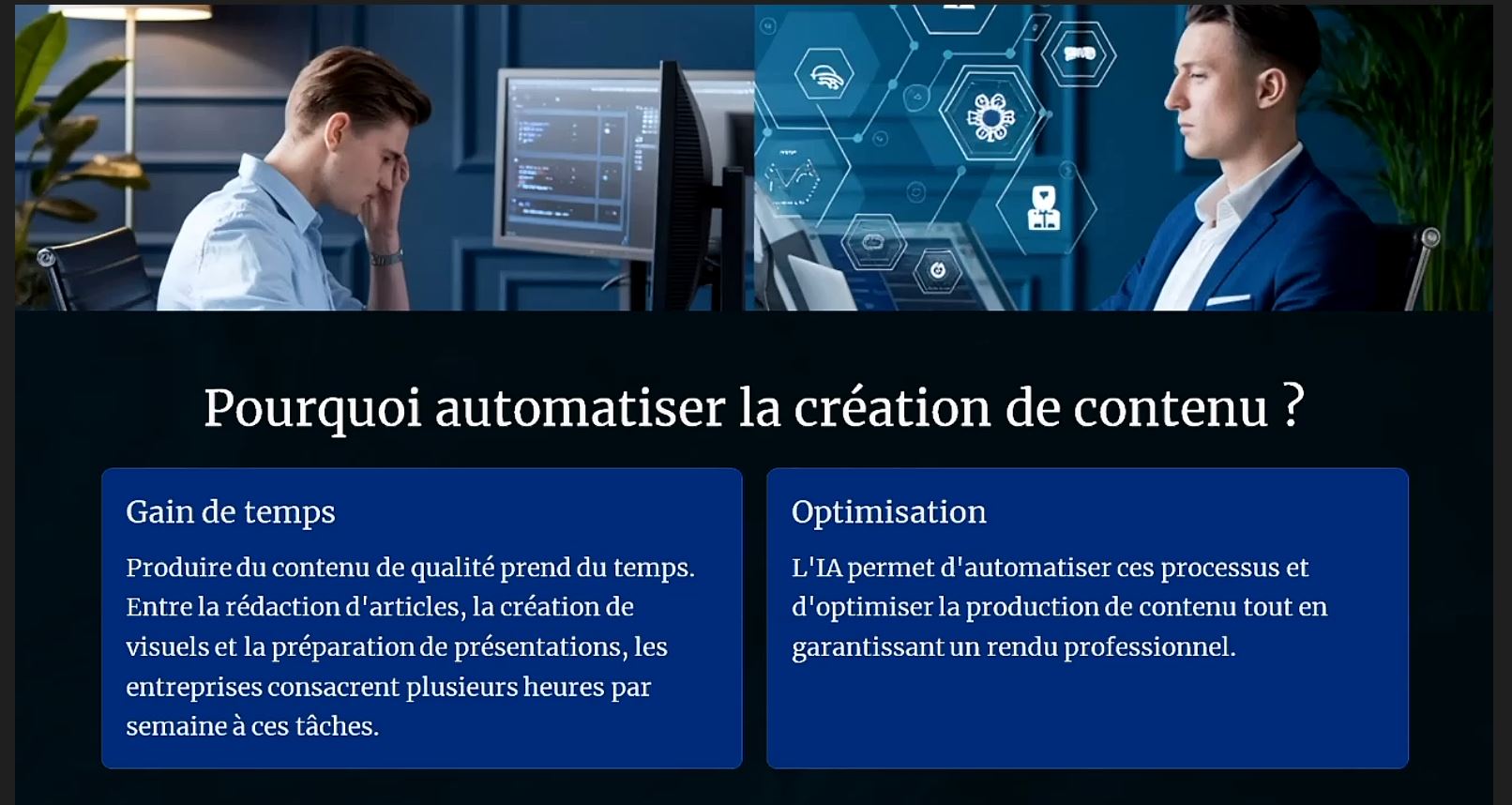 Pourquoi automatiser la création de contenu ?

Gain de temps

Produire du contenu de qualité prend du temps. Entre la rédaction d'articles, la création de visuels et la préparation de présentations, les entreprises consacrent plusieurs heures par semaine à ces tâches.

Optimisation

L'IA permet d'automatiser ces processus et d'optimiser la production de contenu tout en garantissant un rendu professionnel.